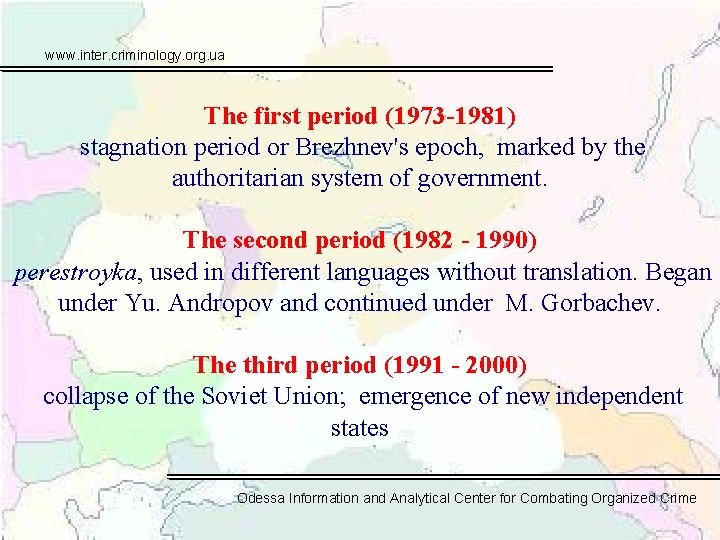 www.inter.criminology.org.ua

The first period (1973-1981)
stagnation period or Brezhnev's epoch, marked by the authoritarian system of government.

The second period (1982 - 1990)
perestroyka, used in different languages without translation. Began under Yu. Andropov and continued under M. Gorbachev.

The third period (1991 - 2000)
collapse of the Soviet Union; emergence of new independent states

Odessa Information and Analytical Center for Combating Organized Crime